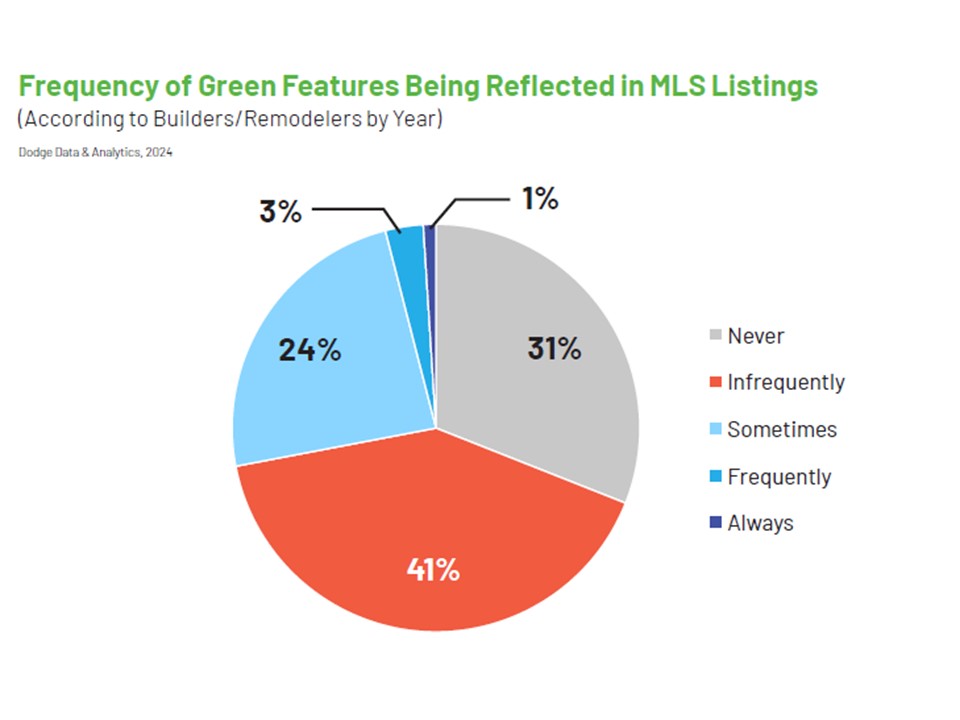 Frequency of Green Features Being Reflected in MLS Listings
(According to Builders/Remodelers by Year)
Dodge Data & Analytics, 2024

3%
1%
24%
31%
41%

Never
Infrequently
Sometimes
Frequently
Always